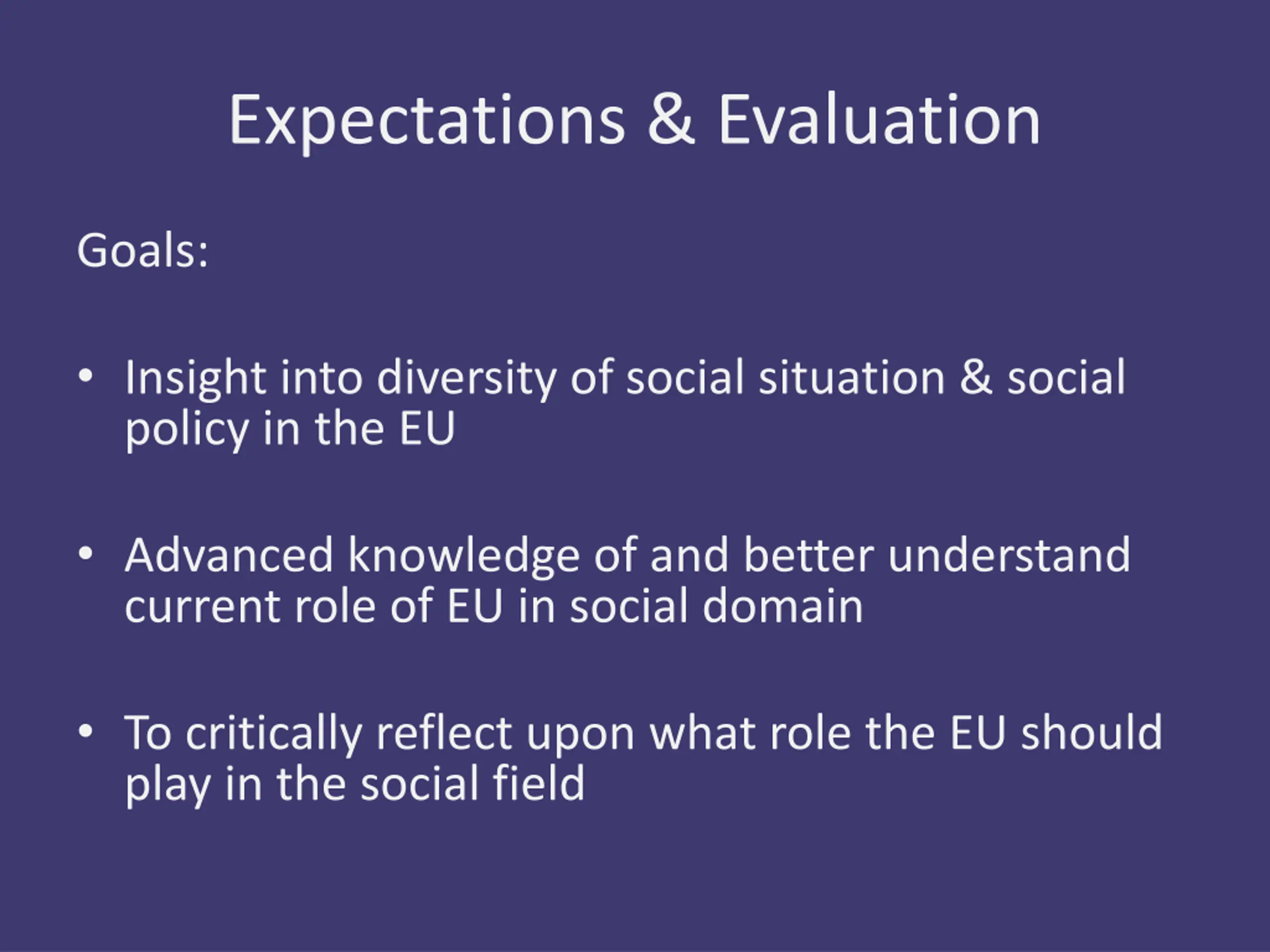 Expectations & Evaluation

Goals:

• Insight into diversity of social situation & social policy in the EU

• Advanced knowledge of and better understand current role of EU in social domain

• To critically reflect upon what role the EU should play in the social field